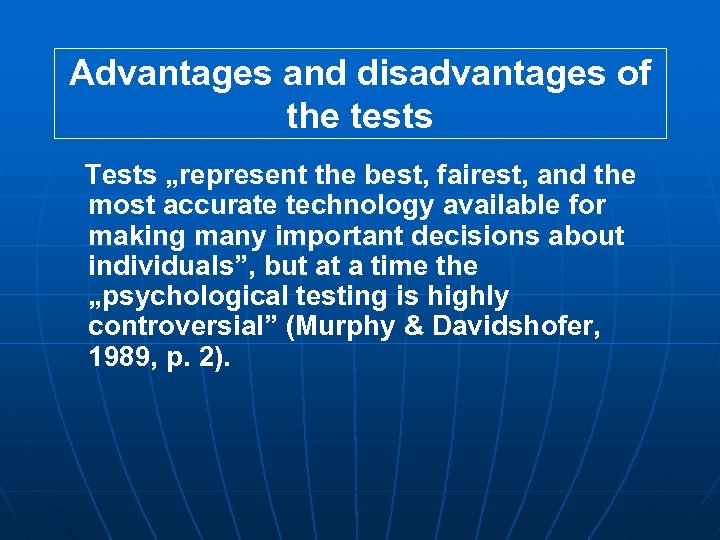 Advantages and disadvantages of the tests

Tests „represent the best, fairest, and the most accurate technology available for making many important decisions about individuals”, but at a time the „psychological testing is highly controversial” (Murphy & Davidshofer, 1989, p. 2).